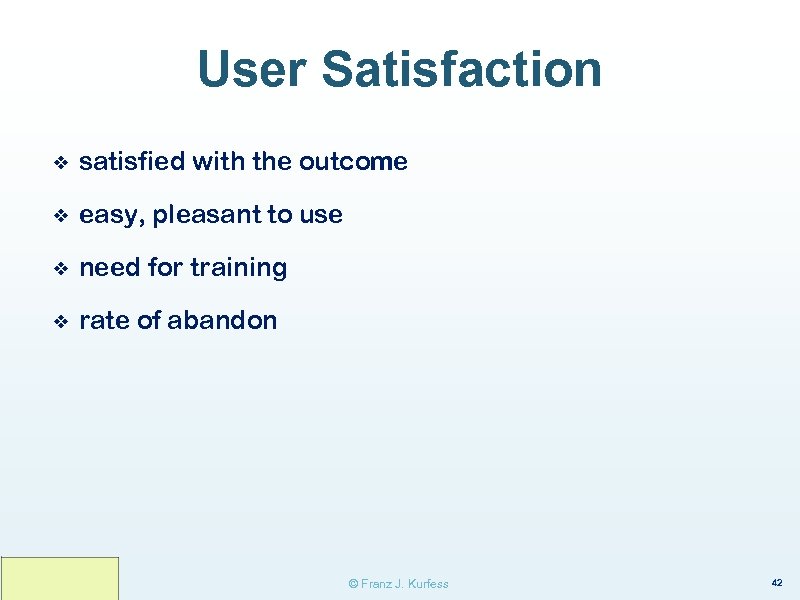 User Satisfaction

❖ satisfied with the outcome

❖ easy, pleasant to use

❖ need for training

❖ rate of abandon

© Franz J. Kurfess

42